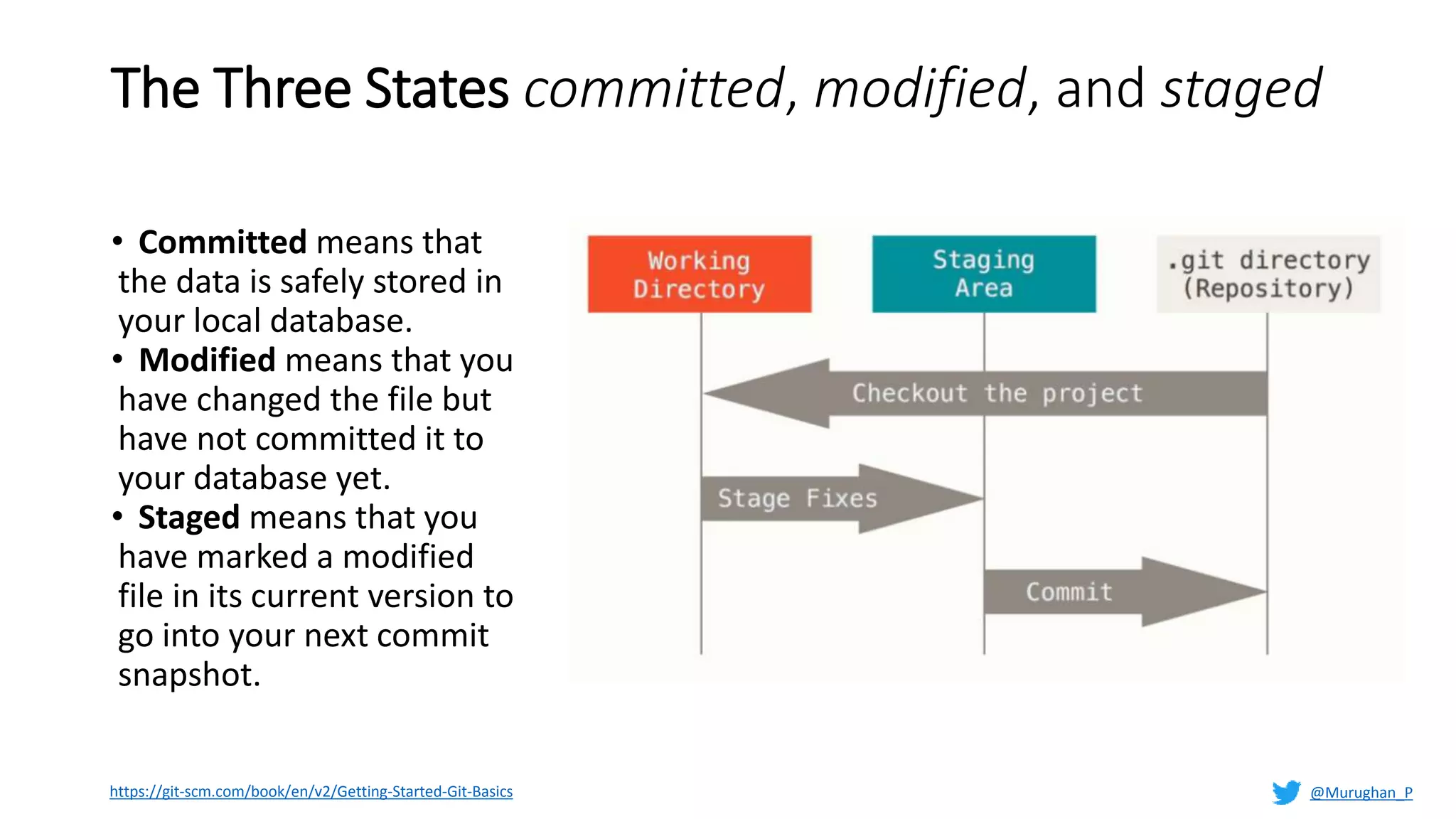 The Three States committed, modified, and staged

• Committed means that the data is safely stored in your local database.
• Modified means that you have changed the file but have not committed it to your database yet.
• Staged means that you have marked a modified file in its current version to go into your next commit snapshot.

Working Directory

Staging Area

.git directory (Repository)

Checkout the project

Stage Fixes

Commit

https://git-scm.com/book/en/v2/Getting-Started-Git-Basics

@Murughan_P